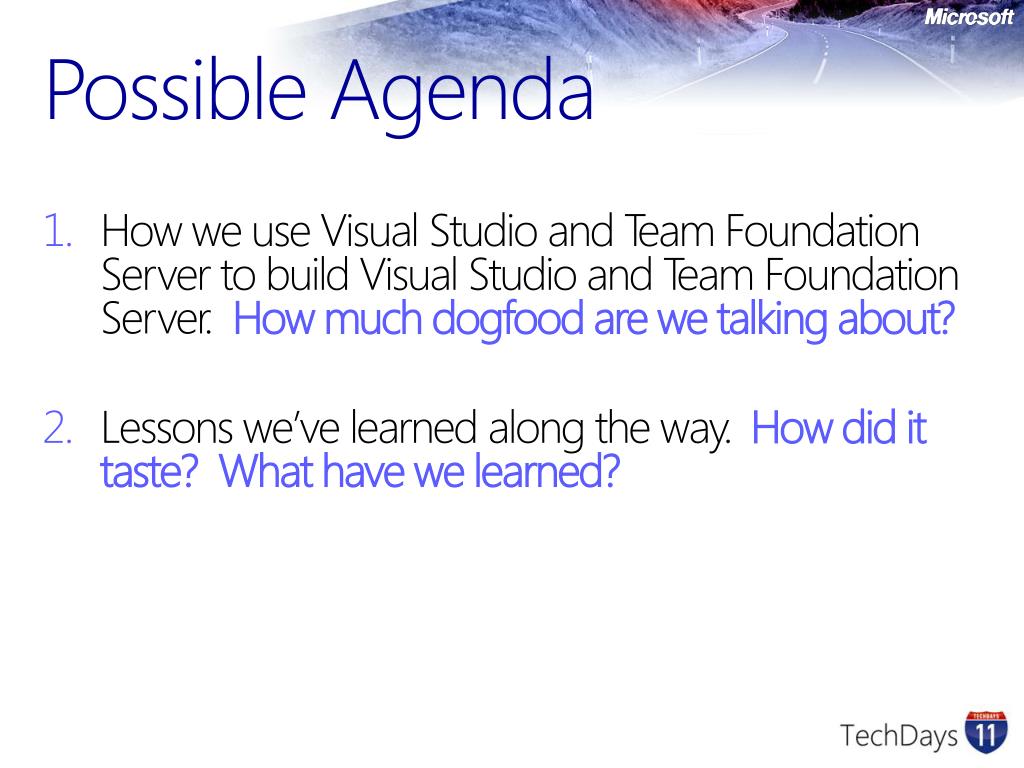 Microsoft

Possible Agenda

1. How we use Visual Studio and Team Foundation Server to build Visual Studio and Team Foundation Server. How much dogfood are we talking about?

2. Lessons we've learned along the way. How did it taste? What have we learned?

TechDays TECHDAYS 11